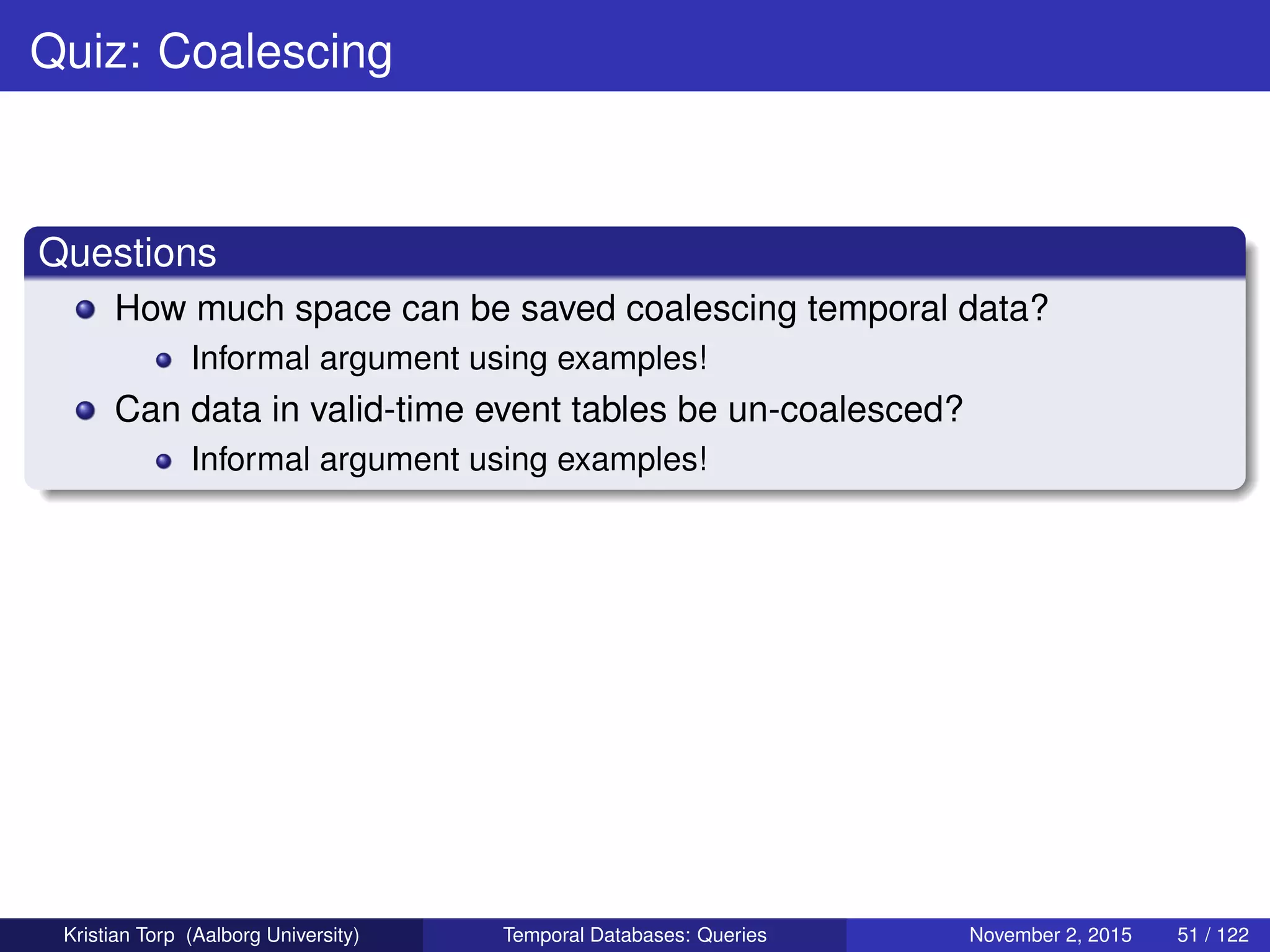 Quiz: Coalescing

Questions

- How much space can be saved coalescing temporal data?
  - Informal argument using examples!
- Can data in valid-time event tables be un-coalesced?
  - Informal argument using examples!

Kristian Torp (Aalborg University) Temporal Databases: Queries November 2, 2015 51 / 122